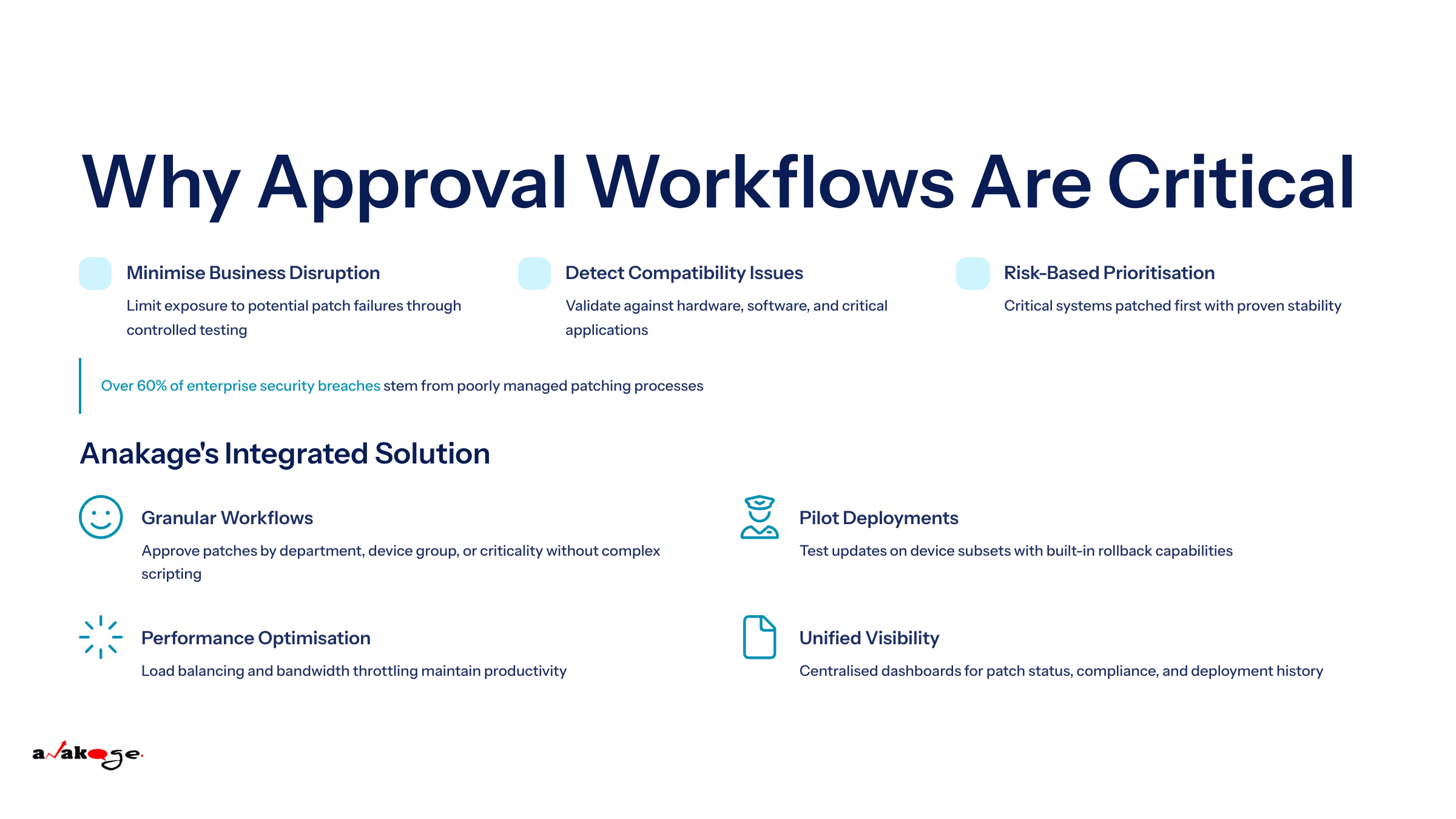 Why Approval Workflows Are Critical

Minimise Business Disruption

Limit exposure to potential patch failures through controlled testing

Detect Compatibility Issues

Validate against hardware, software, and critical applications

Risk-Based Prioritisation

Critical systems patched first with proven stability

Over 60% of enterprise security breaches stem from poorly managed patching processes

Anakage's Integrated Solution

Granular Workflows

Approve patches by department, device group, or criticality without complex scripting

Pilot Deployments

Test updates on device subsets with built-in rollback capabilities

Performance Optimisation

Load balancing and bandwidth throttling maintain productivity

Unified Visibility

Centralised dashboards for patch status, compliance, and deployment history

anakage.